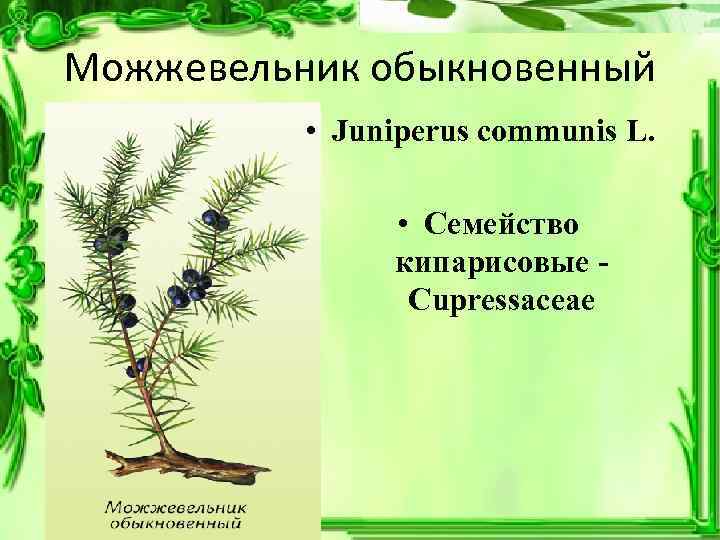 Можжевельник обыкновенный

• Juniperus communis L.

• Семейство кипарисовые - Cupressaceae

Можжевельник обыкновенный